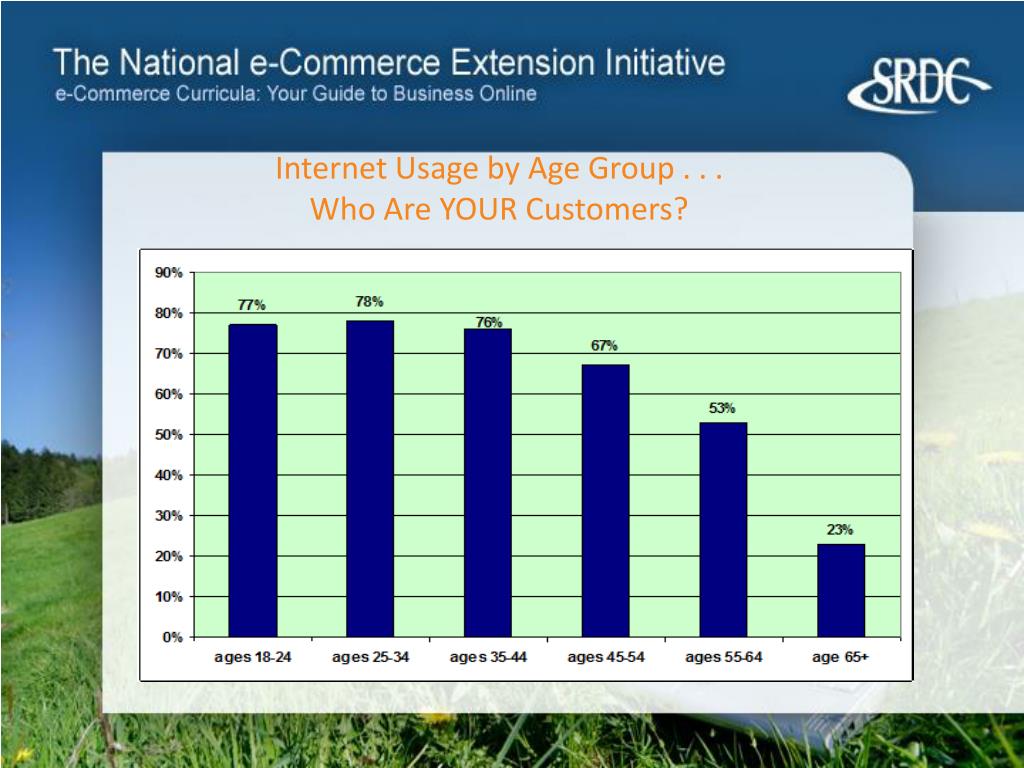 The National e-Commerce Extension Initiative
e-Commerce Curricula: Your Guide to Business Online

SRDC

Internet Usage by Age Group . . .
Who Are YOUR Customers?

90%
80%
70%
60%
50%
40%
30%
20%
10%
0%

77%
78%
76%
67%
53%
23%

ages 18-24
ages 25-34
ages 35-44
ages 45-54
ages 55-64
age 65+